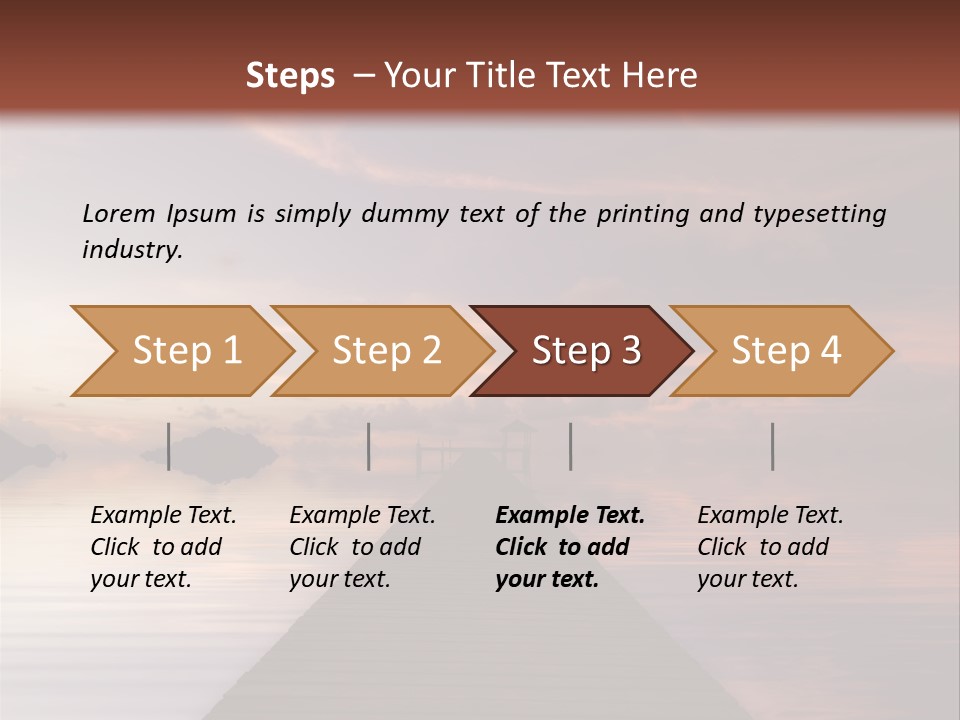 Steps – Your Title Text Here

Lorem Ipsum is simply dummy text of the printing and typesetting industry.

Step 1

Step 2

Step 3

Step 4

Example Text. Click to add your text.

Example Text. Click to add your text.

Example Text. Click to add your text.

Example Text. Click to add your text.